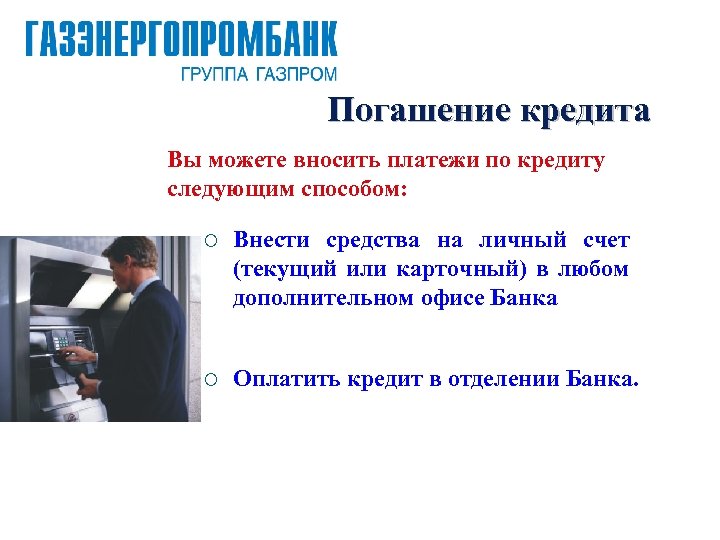 ГАЗЭНЕРГОПРОМБАНК
ГРУППА ГАЗПРОМ

Погашение кредита

Вы можете вносить платежи по кредиту следующим способом:

○ Внести средства на личный счет (текущий или карточный) в любом дополнительном офисе Банка

○ Оплатить кредит в отделении Банка.